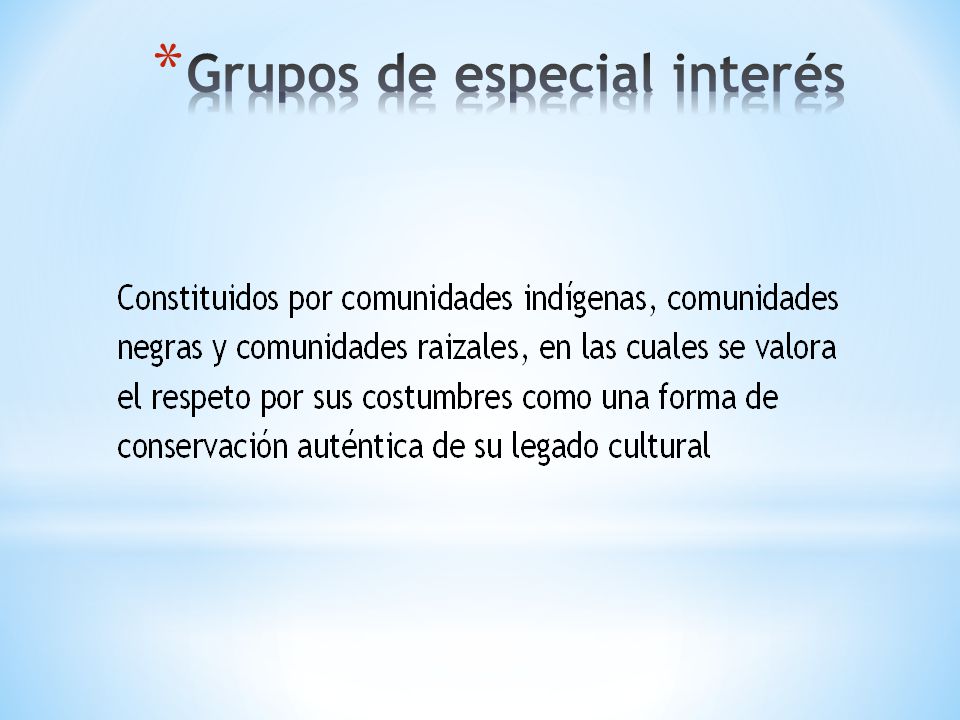 *Grupos de especial interés

Constituidos por comunidades indígenas, comunidades negras y comunidades raizales, en las cuales se valora el respeto por sus costumbres como una forma de conservación auténtica de su legado cultural